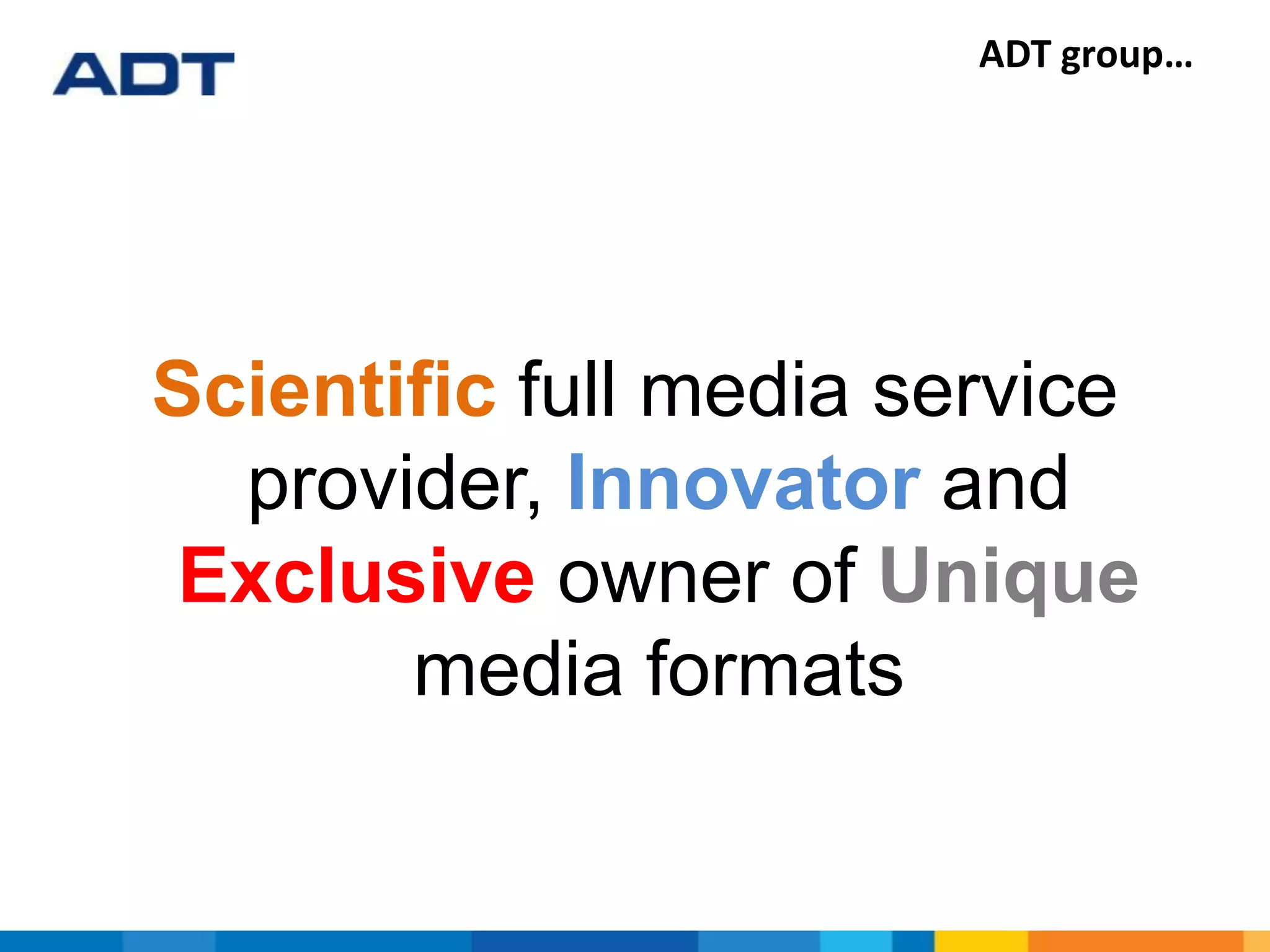 ADT

ADT group…

Scientific full media service provider, Innovator and Exclusive owner of Unique media formats